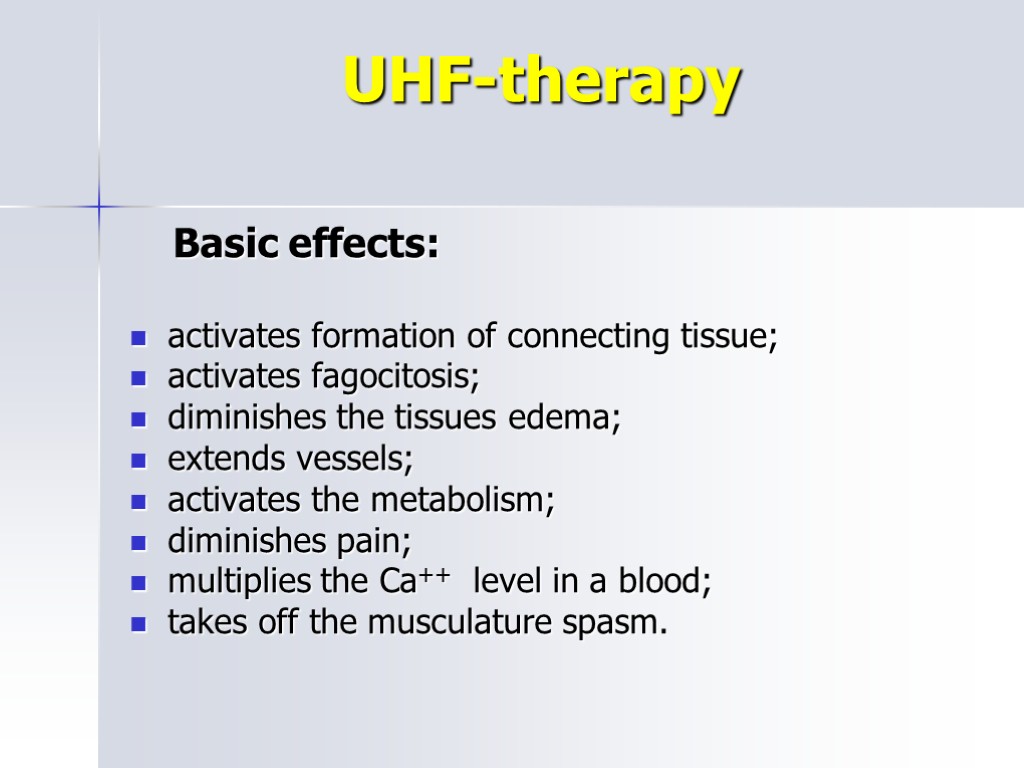 UHF-therapy

Basic effects:

- activates formation of connecting tissue;
- activates fagocitosis;
- diminishes the tissues edema;
- extends vessels;
- activates the metabolism;
- diminishes pain;
- multiplies the $Ca^{++}$ level in a blood;
- takes off the musculature spasm.